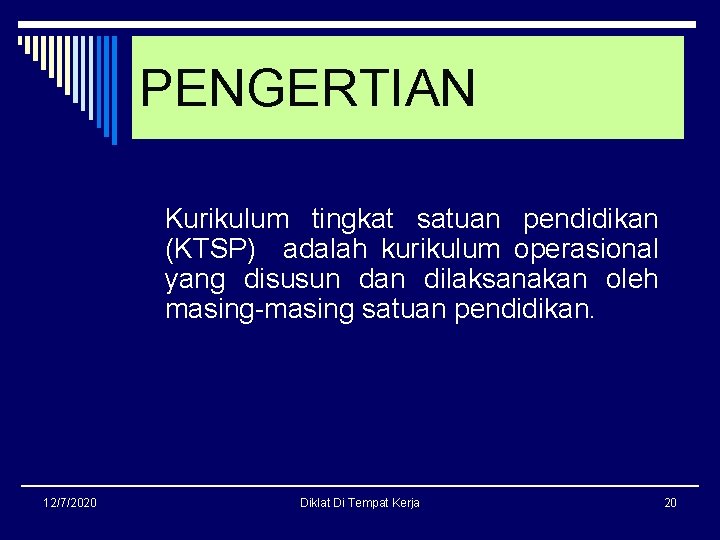 PENGERTIAN

Kurikulum tingkat satuan pendidikan (KTSP) adalah kurikulum operasional yang disusun dan dilaksanakan oleh masing-masing satuan pendidikan.

12/7/2020

Diklat Di Tempat Kerja

20